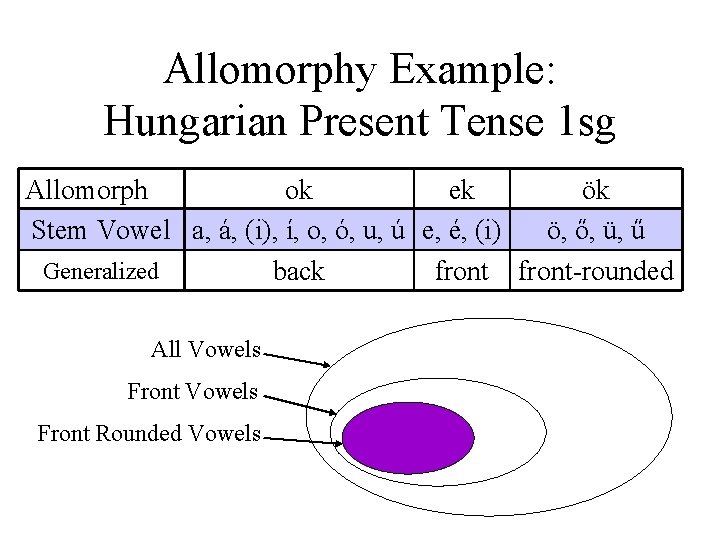 Allomorphy Example:
Hungarian Present Tense 1sg

| Allomorph | ok | ek | ök |
|---|---|---|---|
| Stem Vowel | a, á, (i), í, o, ó, u, ú | e, é, (i) | ö, ő, ü, ű |
| Generalized | back | front | front-rounded |

All Vowels

Front Vowels

Front Rounded Vowels